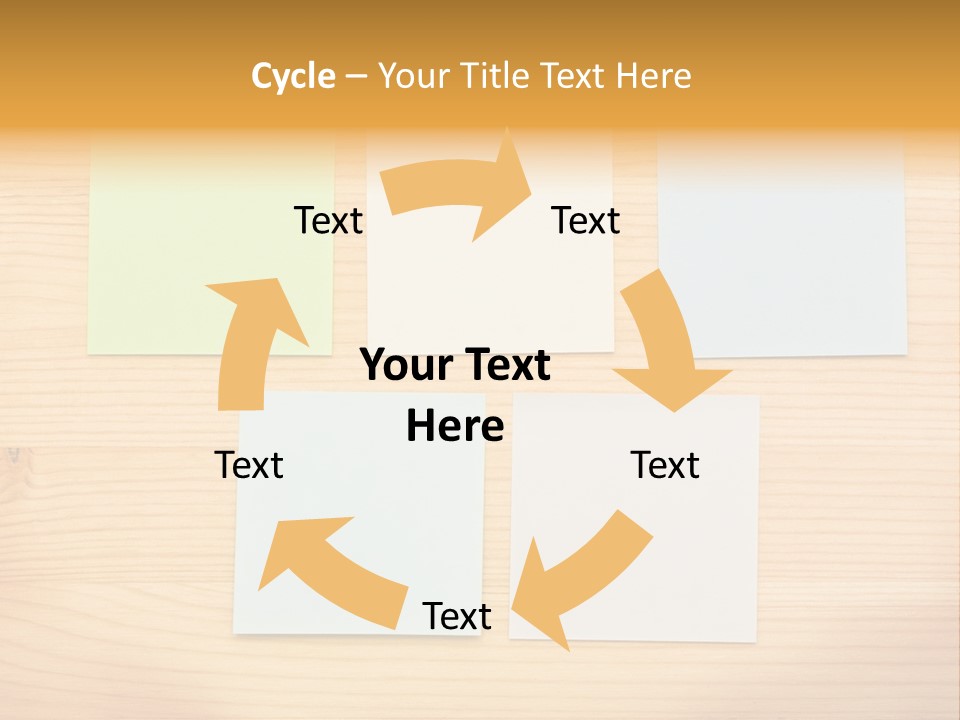 Cycle – Your Title Text Here

Text

Text

Your Text Here

Text

Text

Text